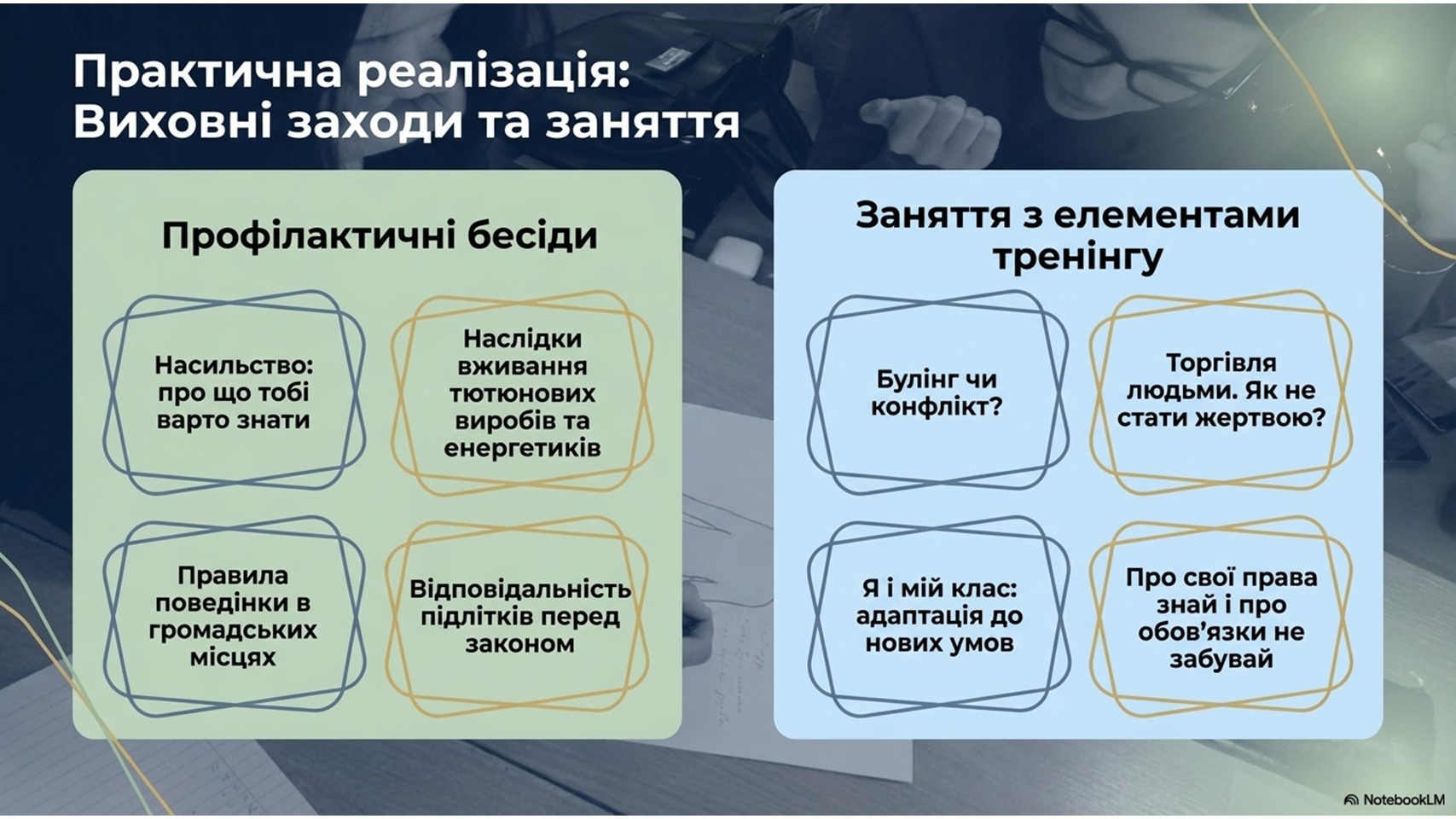 Практична реалізація: Виховні заходи та заняття

Профілактичні бесіди

Насильство: про що тобі варто знати

Наслідки вживання тютюнових виробів та енергетиків

Правила поведінки в громадських місцях

Відповідальність підлітків перед законом

Заняття з елементами тренінгу

Булінг чи конфлікт?

Торгівля людьми. Як не стати жертвою?

Я і мій клас: адаптація до нових умов

Про свої права знай і про обов'язки не забувай

NotebookLM